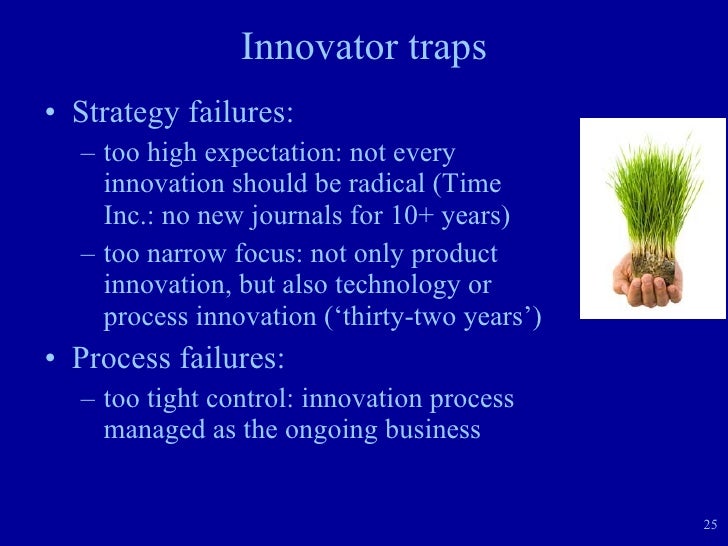 Innovator traps

• Strategy failures:
– too high expectation: not every innovation should be radical (Time Inc.: no new journals for 10+ years)
– too narrow focus: not only product innovation, but also technology or process innovation (‘thirty-two years’)
• Process failures:
– too tight control: innovation process managed as the ongoing business

25